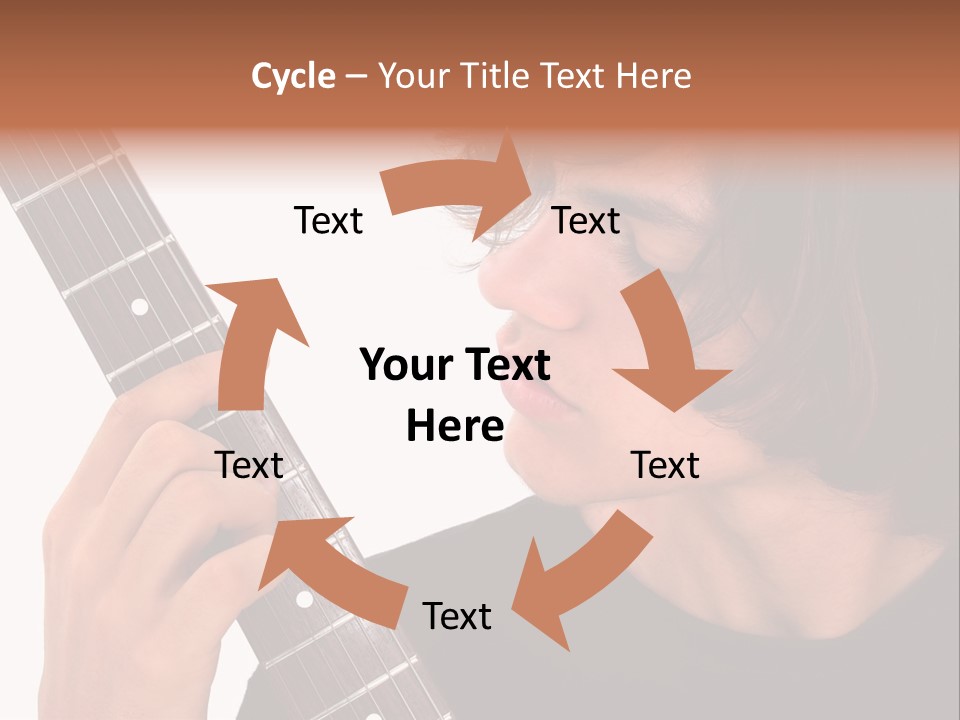 Cycle – Your Title Text Here

Text

Text

Your Text Here

Text

Text

Text